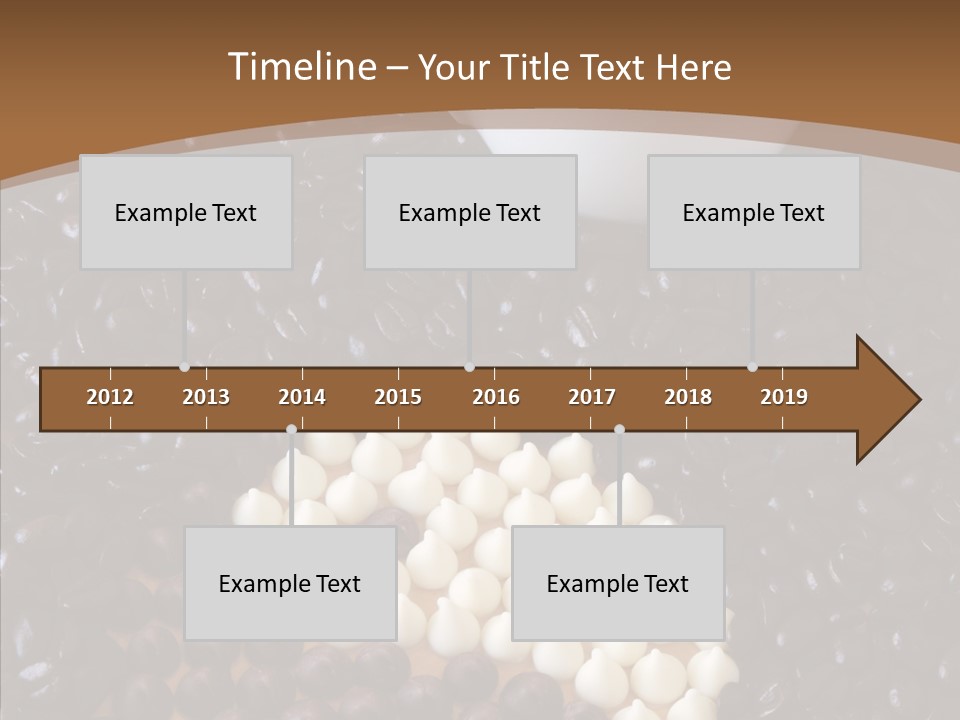 Timeline – Your Title Text Here

Example Text

Example Text

Example Text

2012 2013 2014 2015 2016 2017 2018 2019

Example Text

Example Text